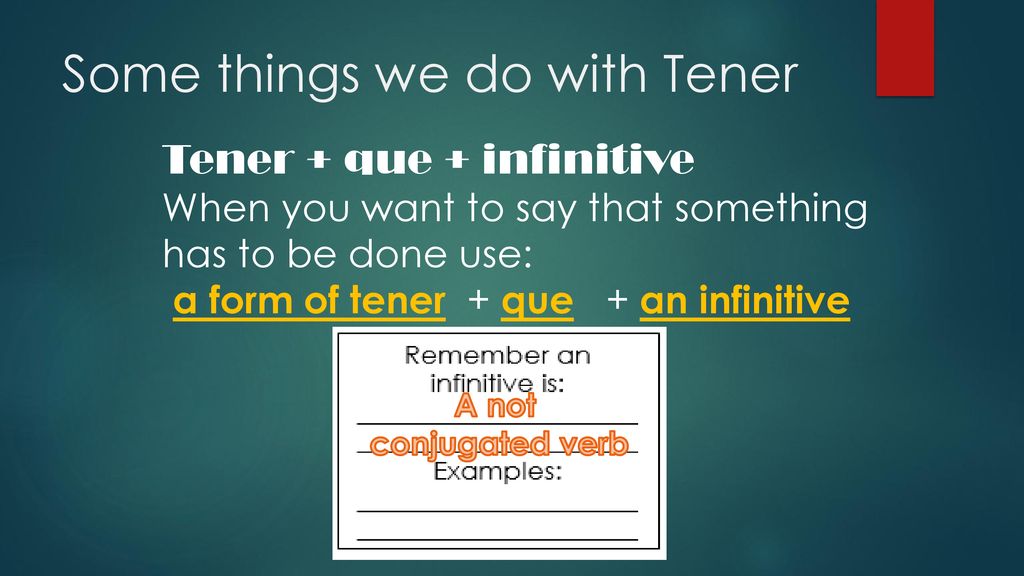 Some things we do with Tener

Tener + que + infinitive

When you want to say that something has to be done use:

a form of tener + que + an infinitive

Remember an infinitive is:

A not conjugated verb

Examples: